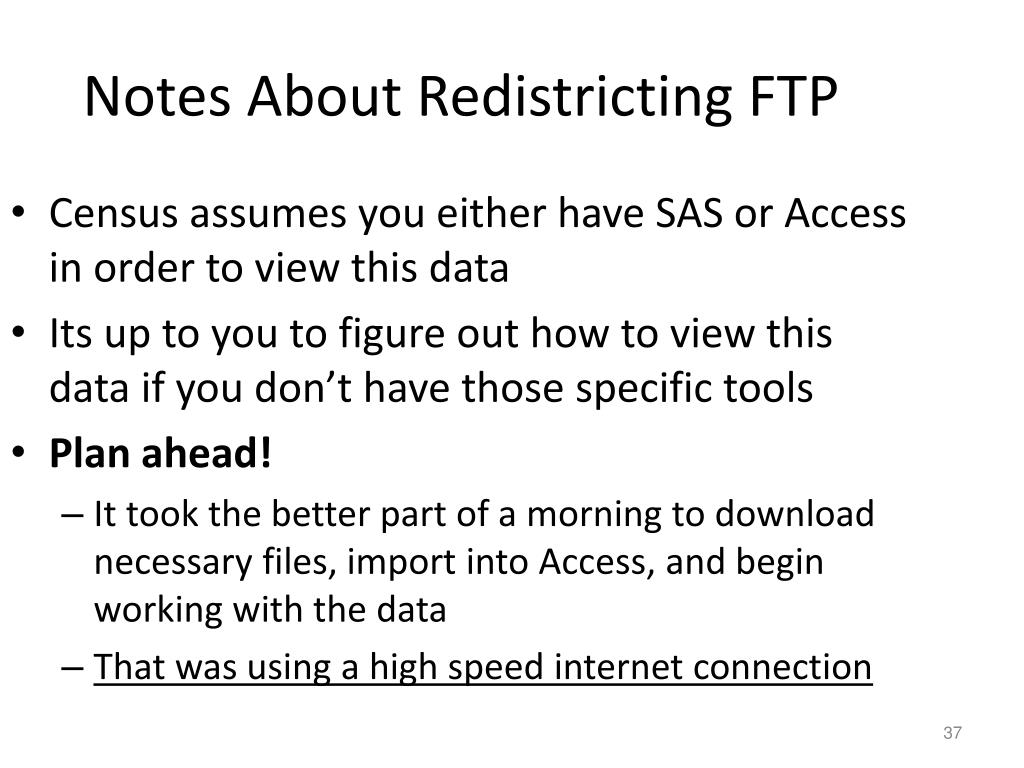 Notes About Redistricting FTP

• Census assumes you either have SAS or Access in order to view this data

• Its up to you to figure out how to view this data if you don’t have those specific tools

• Plan ahead!

– It took the better part of a morning to download necessary files, import into Access, and begin working with the data

– That was using a high speed internet connection

37